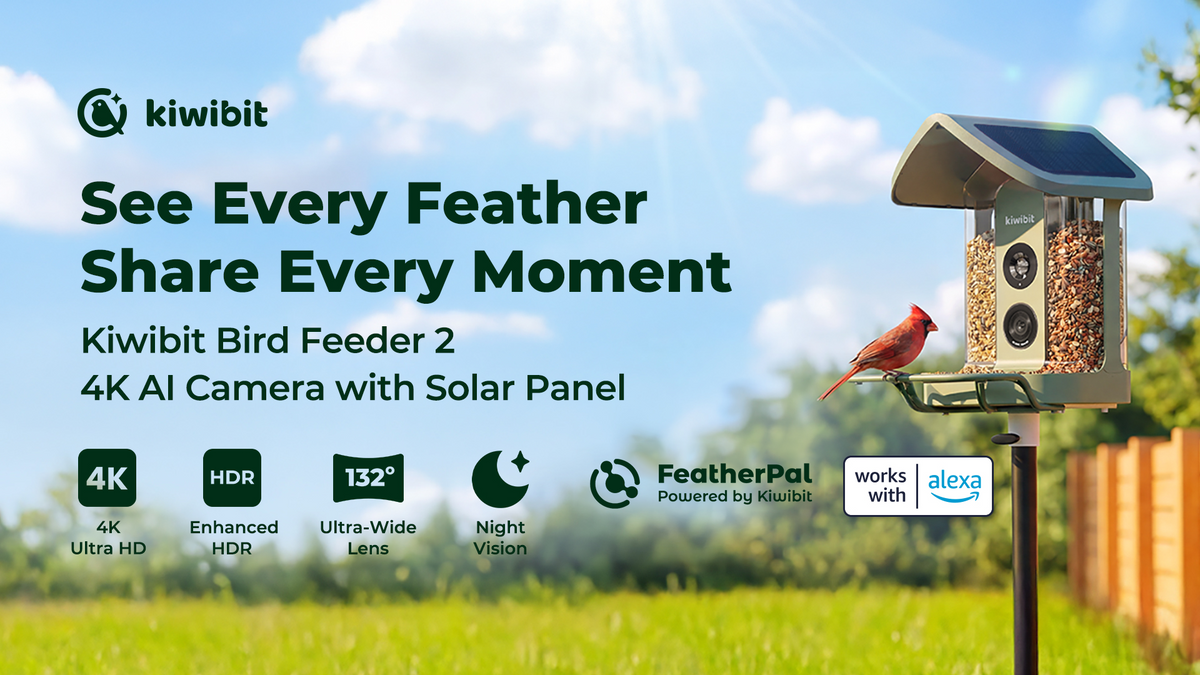 kiwibit

See Every Feather
Share Every Moment

Kiwibit Bird Feeder 2
4K AI Camera with Solar Panel

4K
4K Ultra HD

HDR
Enhanced HDR

132°
Ultra-Wide Lens

Night Vision

FeatherPal
Powered by Kiwibit

works with alexa

kiwibit